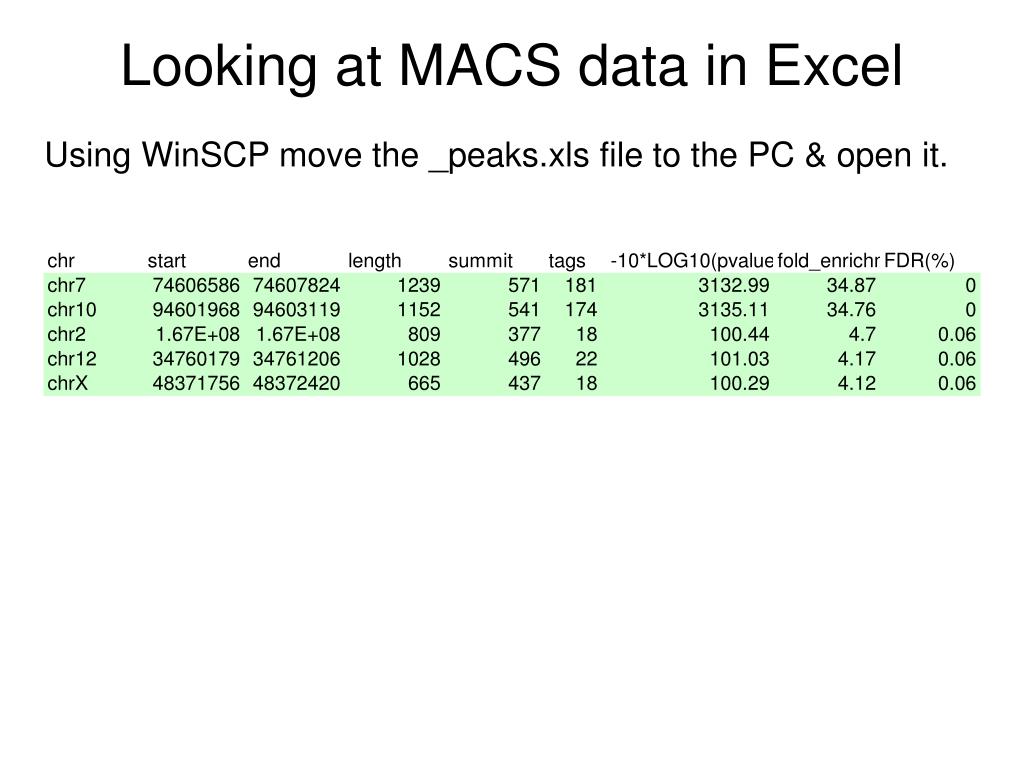 Looking at MACS data in Excel

Using WinSCP move the _peaks.xls file to the PC & open it.

| chr | start | end | length | summit | tags | -10*LOG10(pvalue | fold_enrichr | FDR(%) |
|---|---|---|---|---|---|---|---|---|
| chr7 | 74606586 | 74607824 | 1239 | 571 | 181 | 3132.99 | 34.87 | 0 |
| chr10 | 94601968 | 94603119 | 1152 | 541 | 174 | 3135.11 | 34.76 | 0 |
| chr2 | 1.67E+08 | 1.67E+08 | 809 | 377 | 18 | 100.44 | 4.7 | 0.06 |
| chr12 | 34760179 | 34761206 | 1028 | 496 | 22 | 101.03 | 4.17 | 0.06 |
| chrX | 48371756 | 48372420 | 665 | 437 | 18 | 100.29 | 4.12 | 0.06 |